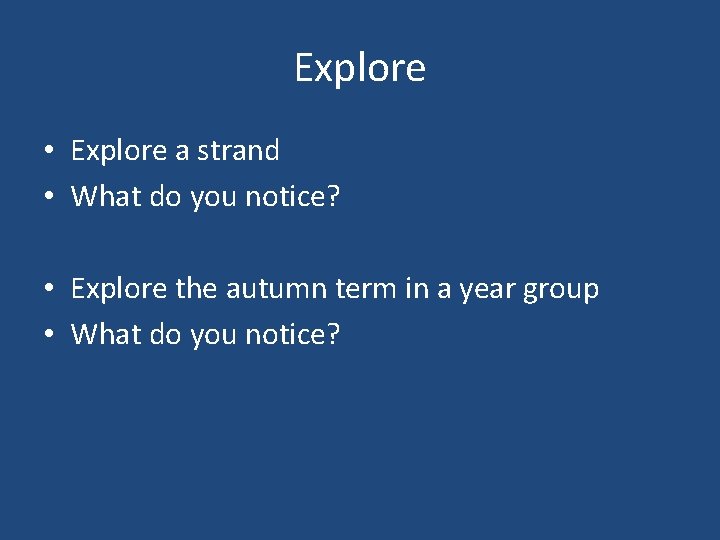 Explore

• Explore a strand
• What do you notice?

• Explore the autumn term in a year group
• What do you notice?